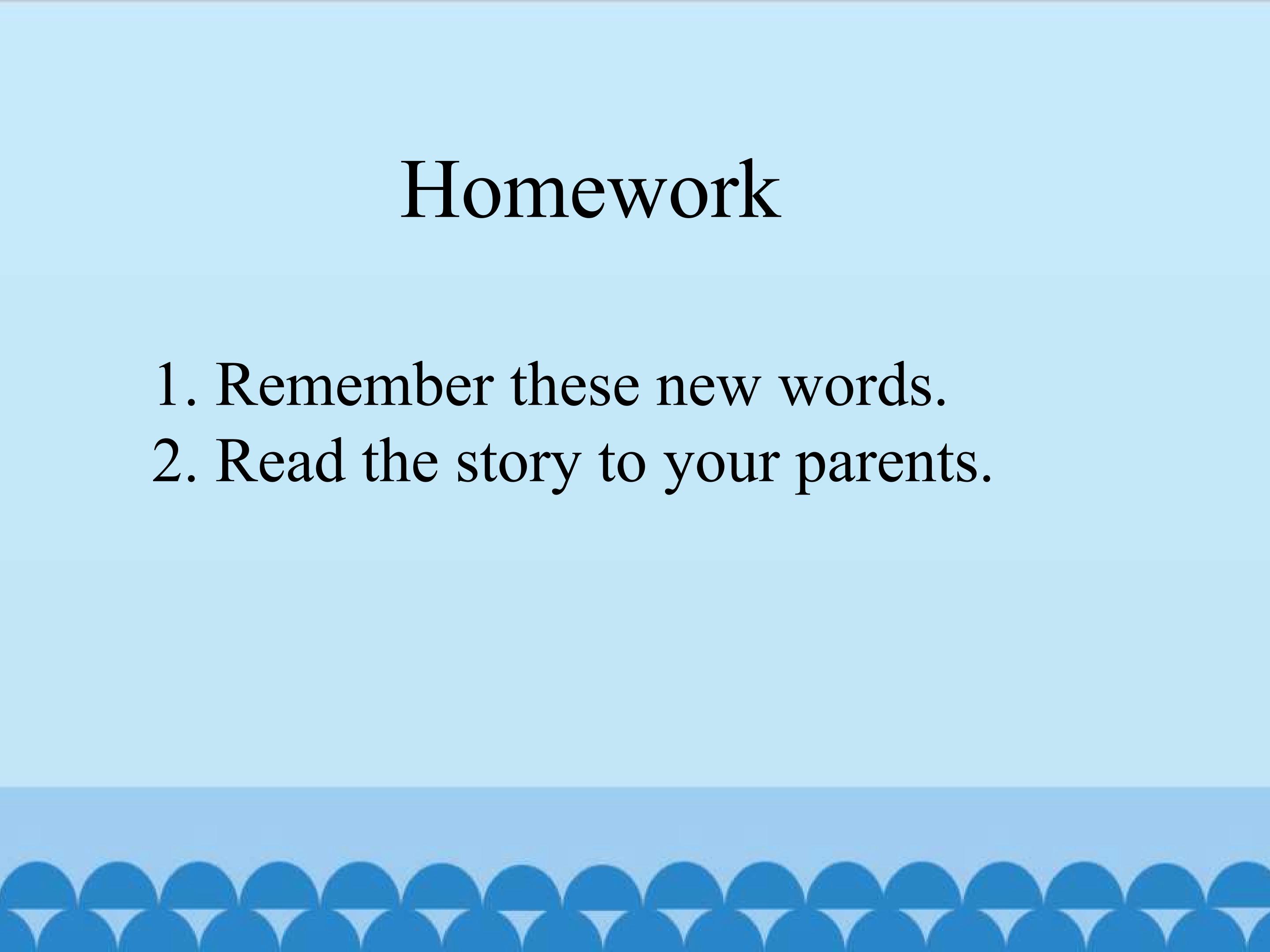 Homework

1. Remember these new words.
2. Read the story to your parents.